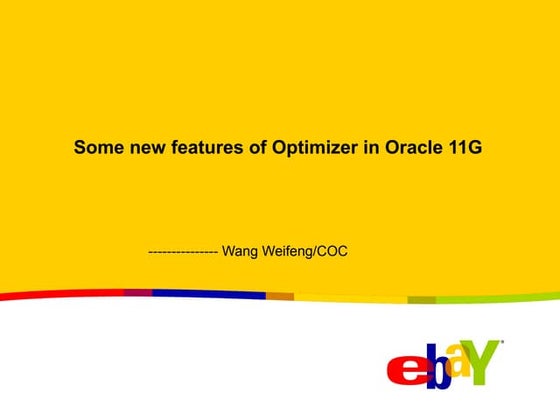 Some new features of Optimizer in Oracle 11G

--------------- Wang Weifeng/COC

ebaY